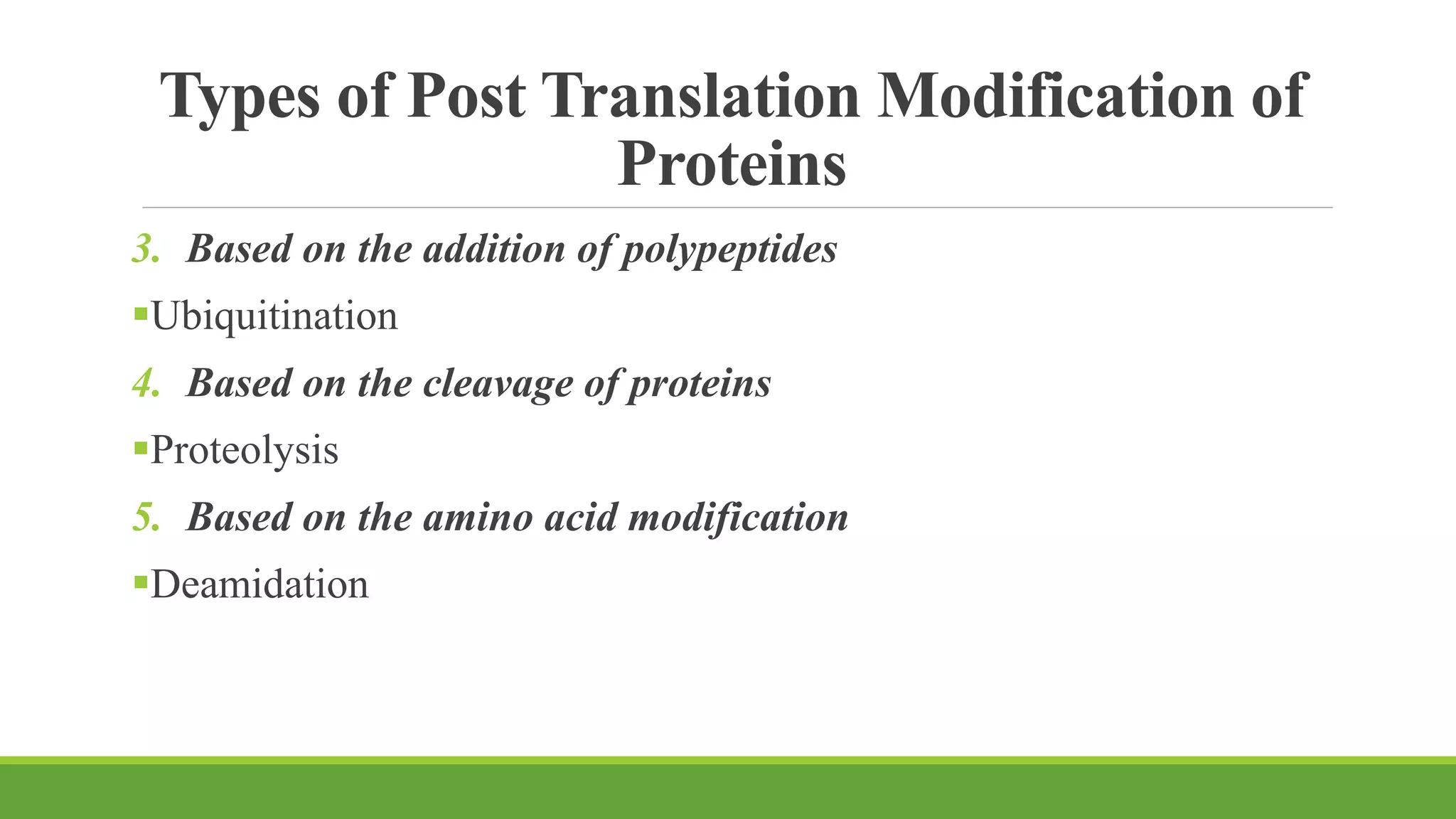 Types of Post Translation Modification of Proteins

3. Based on the addition of polypeptides

▪Ubiquitination

4. Based on the cleavage of proteins

▪Proteolysis

5. Based on the amino acid modification

▪Deamidation